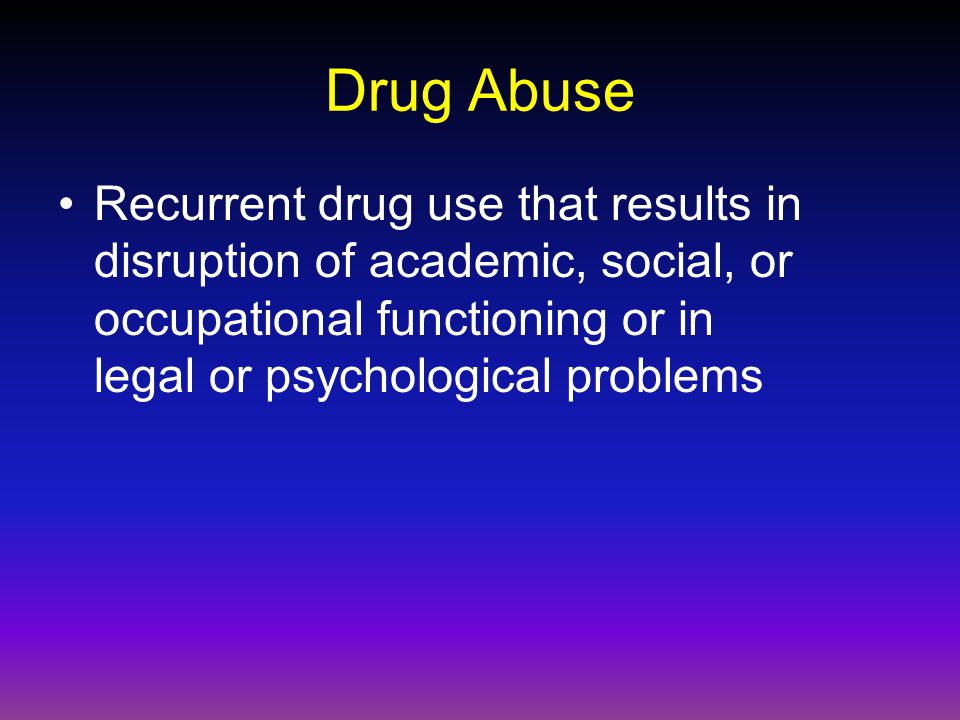 Drug Abuse

• Recurrent drug use that results in disruption of academic, social, or occupational functioning or in legal or psychological problems